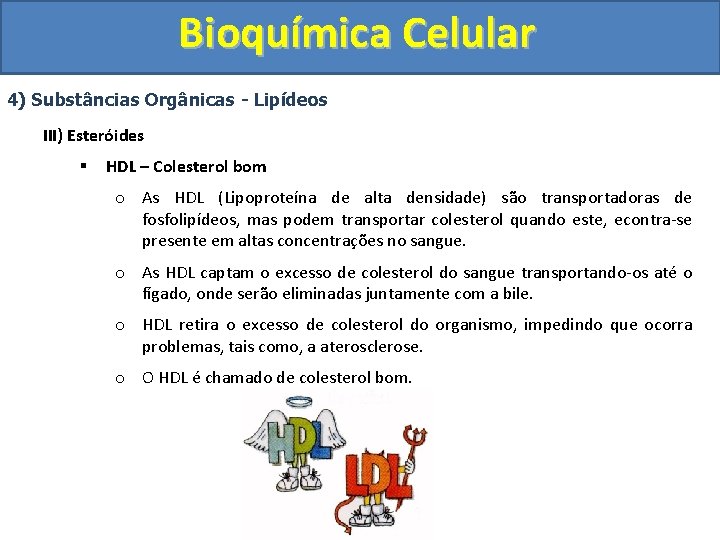 Bioquímica Celular

4) Substâncias Orgânicas - Lipídeos

III) Esteróides

▪ HDL – Colesterol bom

o As HDL (Lipoproteína de alta densidade) são transportadoras de fosfolipídeos, mas podem transportar colesterol quando este, econtra-se presente em altas concentrações no sangue.

o As HDL captam o excesso de colesterol do sangue transportando-os até o fígado, onde serão eliminadas juntamente com a bile.

o HDL retira o excesso de colesterol do organismo, impedindo que ocorra problemas, tais como, a aterosclerose.

o O HDL é chamado de colesterol bom.

HDL

LDL